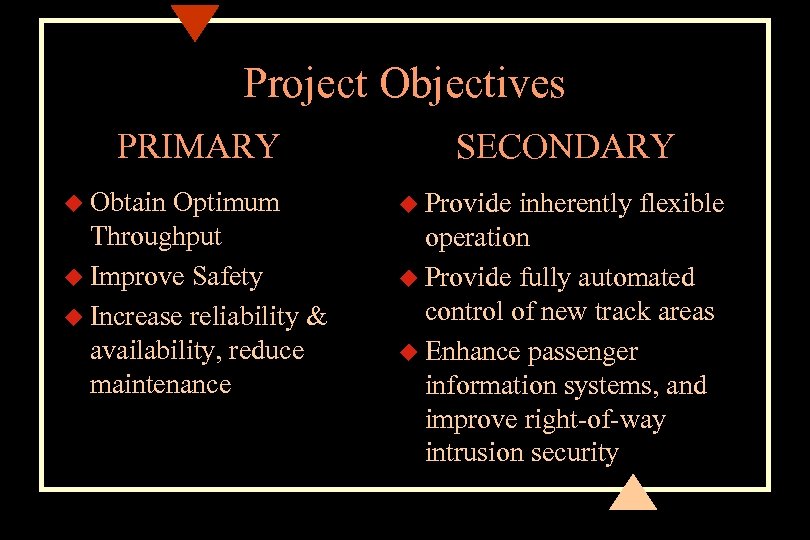 Project Objectives

PRIMARY

◆ Obtain Optimum Throughput
◆ Improve Safety
◆ Increase reliability & availability, reduce maintenance

SECONDARY

◆ Provide inherently flexible operation
◆ Provide fully automated control of new track areas
◆ Enhance passenger information systems, and improve right-of-way intrusion security